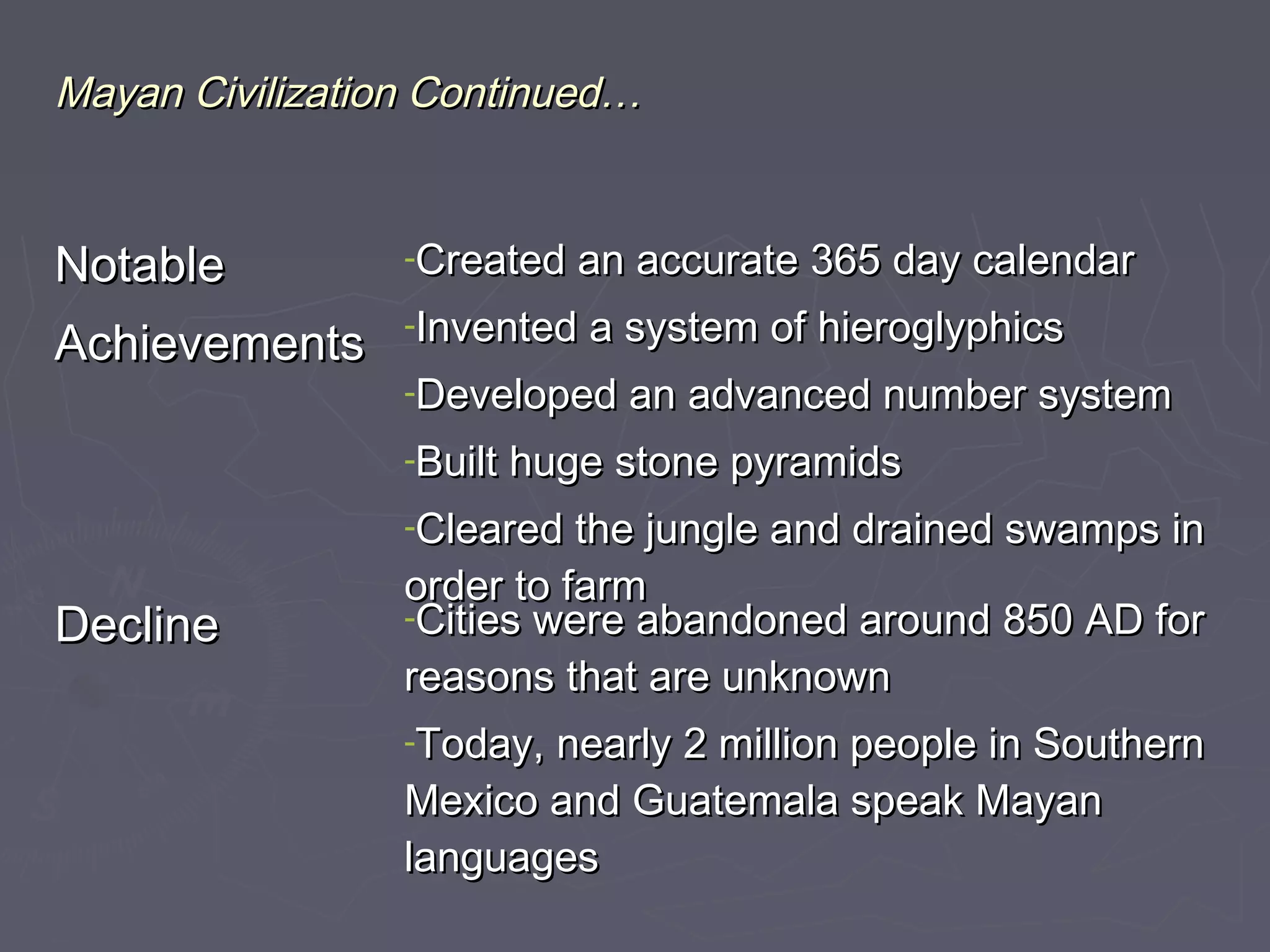 Mayan Civilization Continued…

Notable Achievements

-Created an accurate 365 day calendar

-Invented a system of hieroglyphics

-Developed an advanced number system

-Built huge stone pyramids

-Cleared the jungle and drained swamps in order to farm

Decline

-Cities were abandoned around 850 AD for reasons that are unknown

-Today, nearly 2 million people in Southern Mexico and Guatemala speak Mayan languages